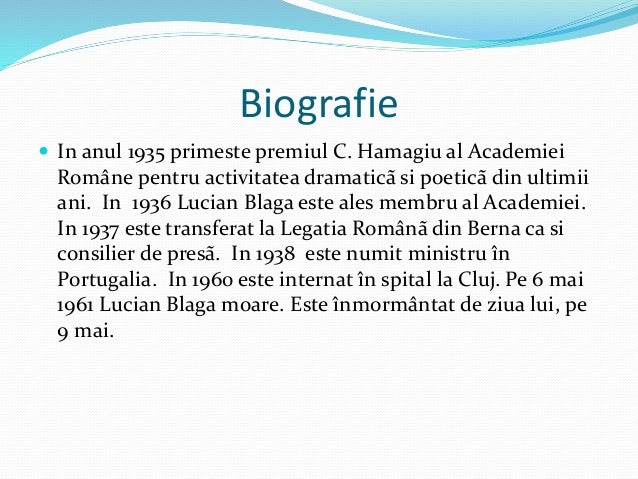 Biografie

In anul 1935 primeste premiul C. Hamagiu al Academiei Române pentru activitatea dramaticã si poeticã din ultimii ani. In 1936 Lucian Blaga este ales membru al Academiei. In 1937 este transferat la Legatia Românã din Berna ca si consilier de presã. In 1938 este numit ministru în Portugalia. In 1960 este internat în spital la Cluj. Pe 6 mai 1961 Lucian Blaga moare. Este înmormântat de ziua lui, pe 9 mai.